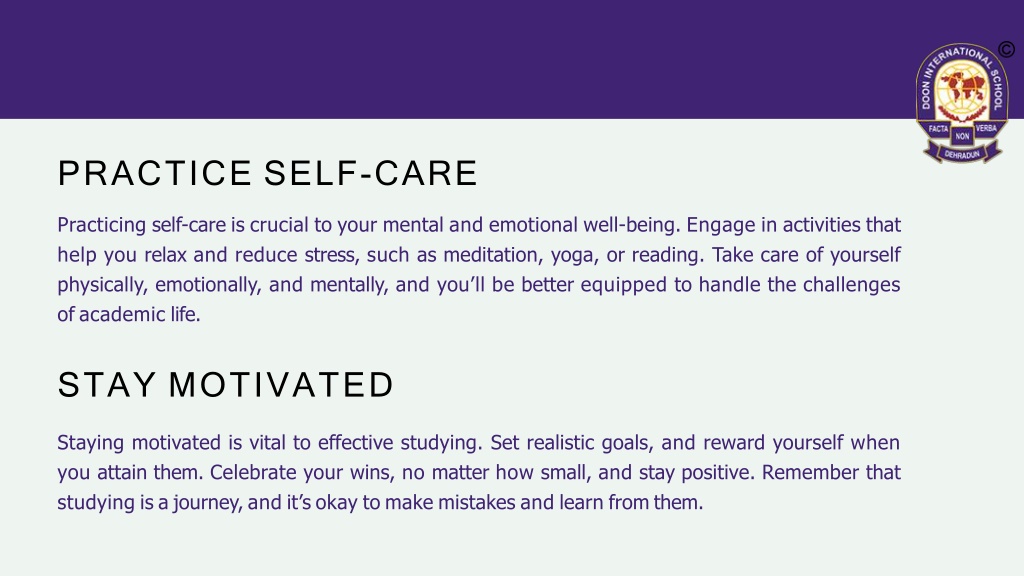 ©

DOON INTERNATIONAL SCHOOL

FACTA NON VERBA

DEHRADUN

PRACTICE SELF-CARE

Practicing self-care is crucial to your mental and emotional well-being. Engage in activities that help you relax and reduce stress, such as meditation, yoga, or reading. Take care of yourself physically, emotionally, and mentally, and you'll be better equipped to handle the challenges of academic life.

STAY MOTIVATED

Staying motivated is vital to effective studying. Set realistic goals, and reward yourself when you attain them. Celebrate your wins, no matter how small, and stay positive. Remember that studying is a journey, and it's okay to make mistakes and learn from them.